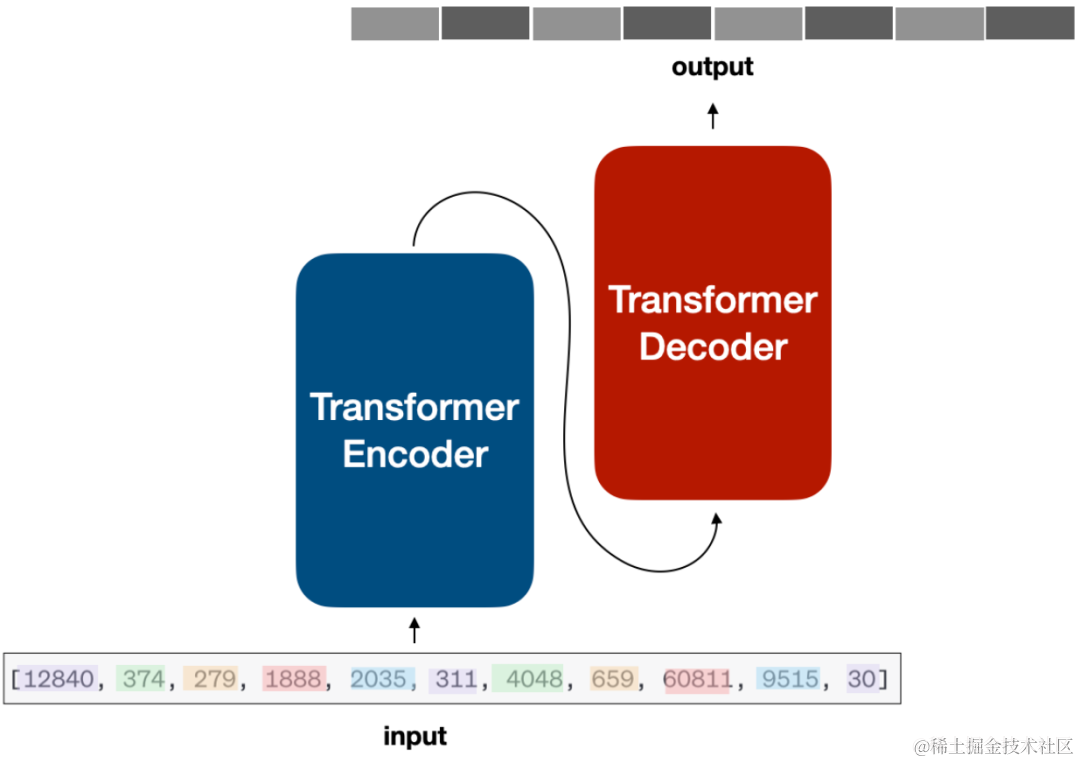 output

Transformer Decoder

Transformer Encoder

[12840, 374, 279, 1888, 2035, 311, 4048, 659, 60811, 9515, 30]

input

@稀土掘金技术社区